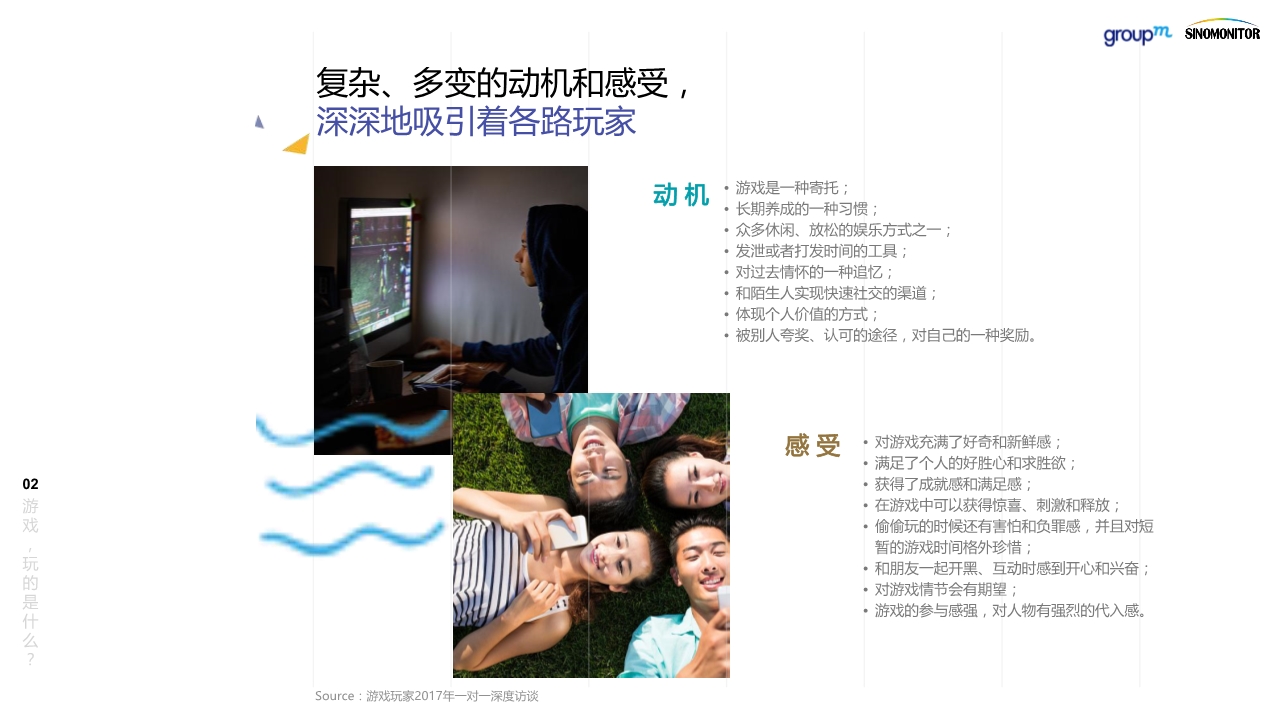 groupm SINOMONITOR

复杂、多变的动机和感受，
深深地吸引着各路玩家

动机
• 游戏是一种寄托；
• 长期养成的一种习惯；
• 众多休闲、放松的娱乐方式之一；
• 发泄或者打发时间的工具；
• 对过去情怀的一种追忆；
• 和陌生人实现快速社交的渠道；
• 体现个人价值的方式；
• 被别人夸奖、认可的途径，对自己的一种奖励。

感受
• 对游戏充满了好奇和新鲜感；
• 满足了个人的好胜心和求胜欲；
• 获得了成就感和满足感；
• 在游戏中可以获得惊喜、刺激和释放；
• 偷偷玩的时候还有害怕和负罪感，并且对短暂的游戏时间格外珍惜；
• 和朋友一起开黑、互动时感到开心和兴奋；
• 对游戏情节会有期望；
• 游戏的参与感强，对人物有强烈的代入感。

02
游戏，玩的是什么？

Source：游戏玩家2017年一对一深度访谈